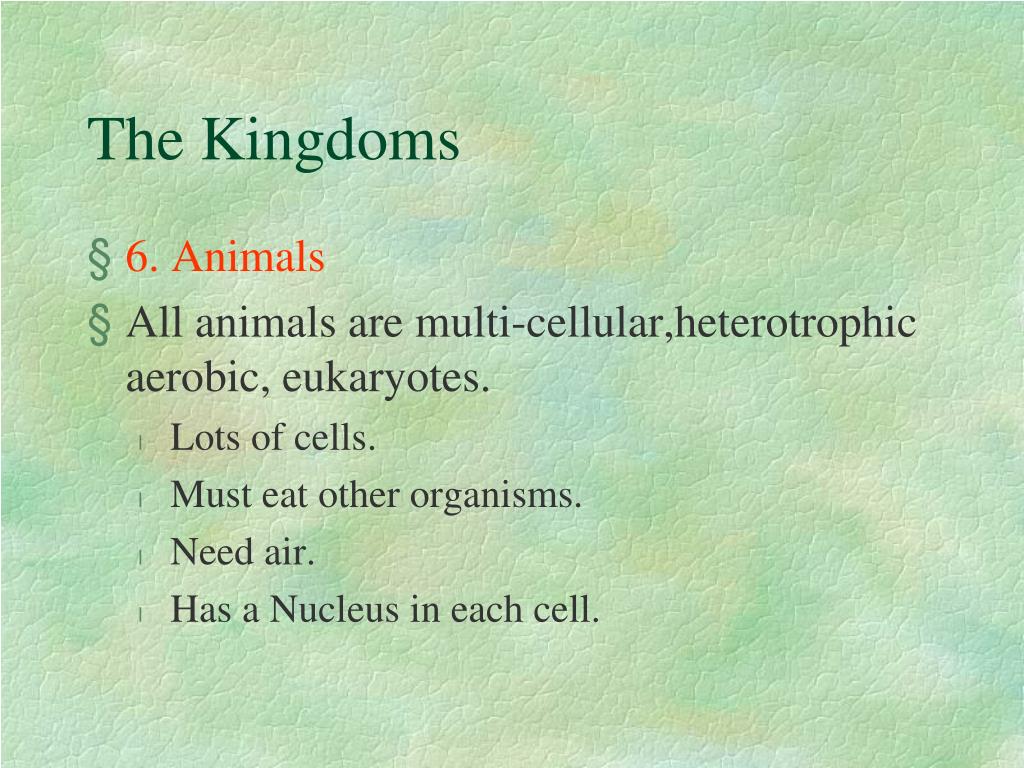 The Kingdoms

§ 6. Animals

§ All animals are multi-cellular,heterotrophic aerobic, eukaryotes.

l Lots of cells.

l Must eat other organisms.

l Need air.

l Has a Nucleus in each cell.